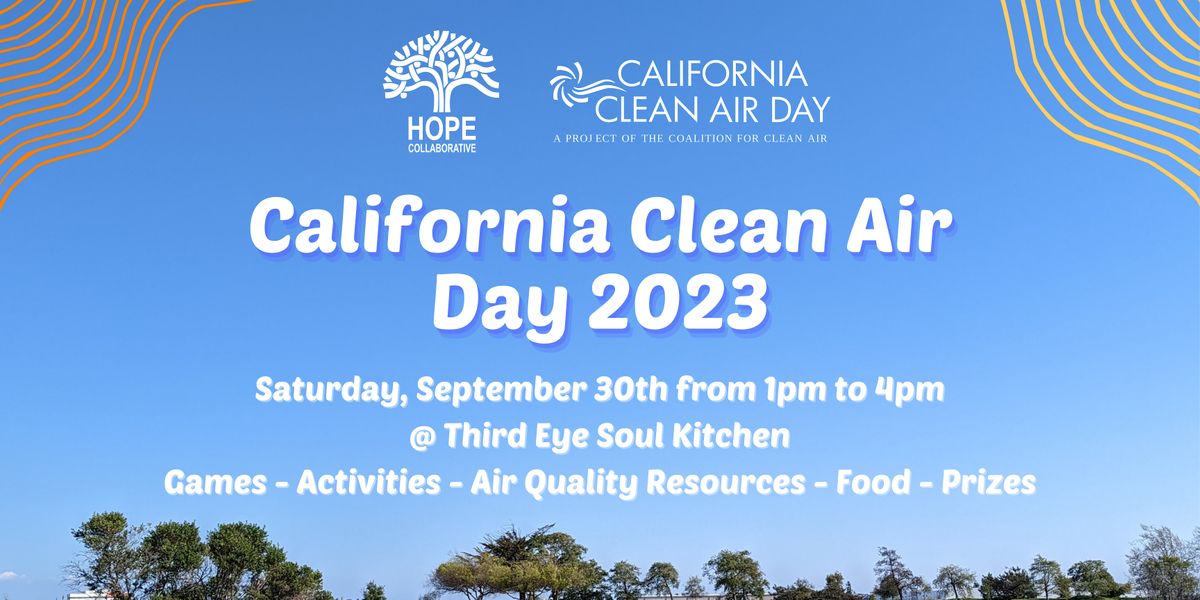 HOPE
COLLABORATIVE

CALIFORNIA
CLEAN AIR DAY
A PROJECT OF THE COALITION FOR CLEAN AIR

California Clean Air Day 2023

Saturday, September 30th from 1pm to 4pm
@ Third Eye Soul Kitchen
Games - Activities - Air Quality Resources - Food - Prizes